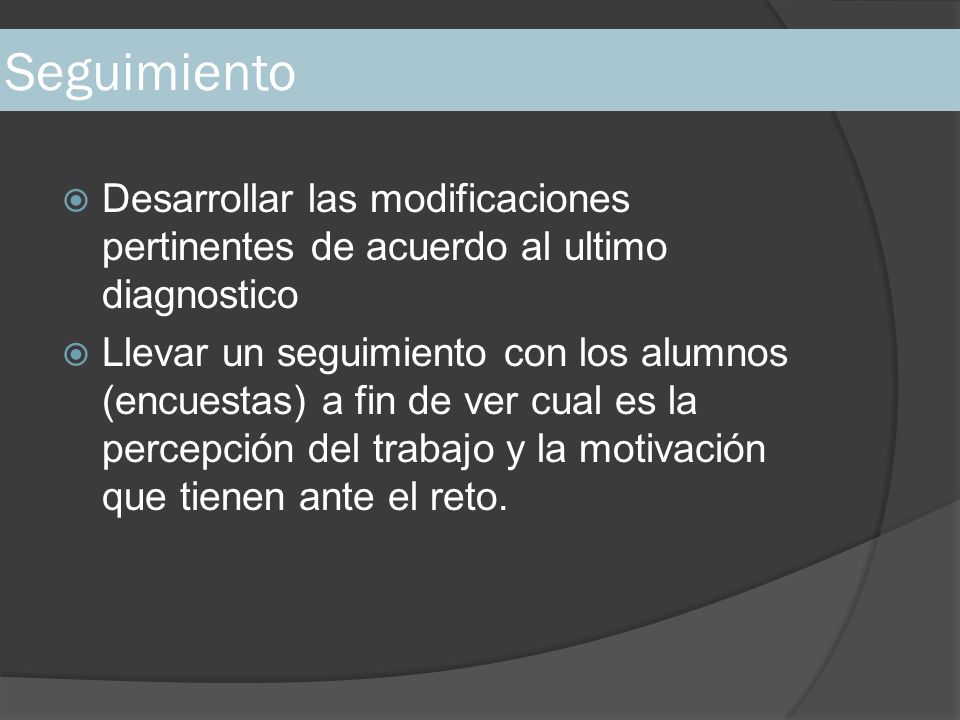 Seguimiento

Desarrollar las modificaciones pertinentes de acuerdo al ultimo diagnostico

Llevar un seguimiento con los alumnos (encuestas) a fin de ver cual es la percepción del trabajo y la motivación que tienen ante el reto.